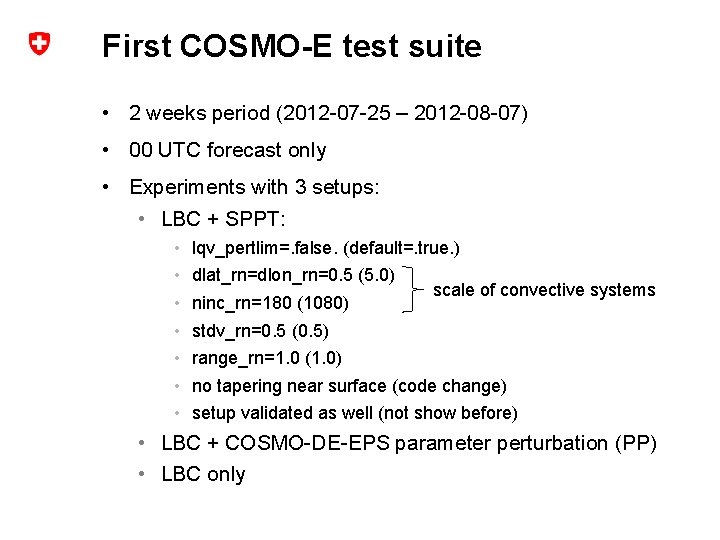 First COSMO-E test suite

• 2 weeks period (2012-07-25 – 2012-08-07)
• 00 UTC forecast only
• Experiments with 3 setups:
  • LBC + SPPT:
    • lqv_pertlim=.false. (default=.true.)
    • dlat_rn=dlon_rn=0.5 (5.0)
    • ninc_rn=180 (1080)
    scale of convective systems
    • stdv_rn=0.5 (0.5)
    • range_rn=1.0 (1.0)
    • no tapering near surface (code change)
    • setup validated as well (not show before)
  • LBC + COSMO-DE-EPS parameter perturbation (PP)
  • LBC only